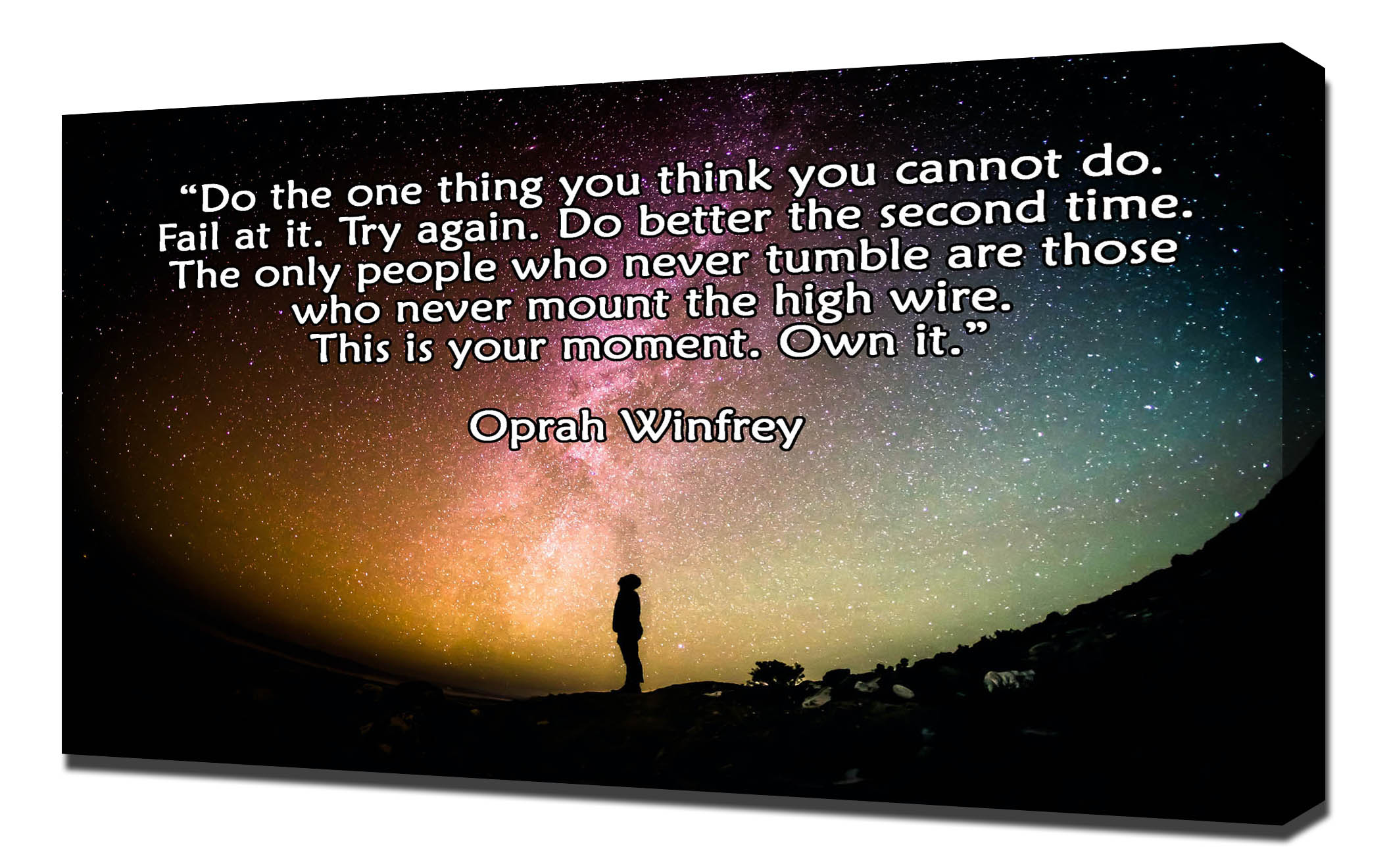 “Do the one thing you think you cannot do. Fail at it. Try again. Do better the second time. The only people who never tumble are those who never mount the high wire. This is your moment. Own it.”

Oprah Winfrey